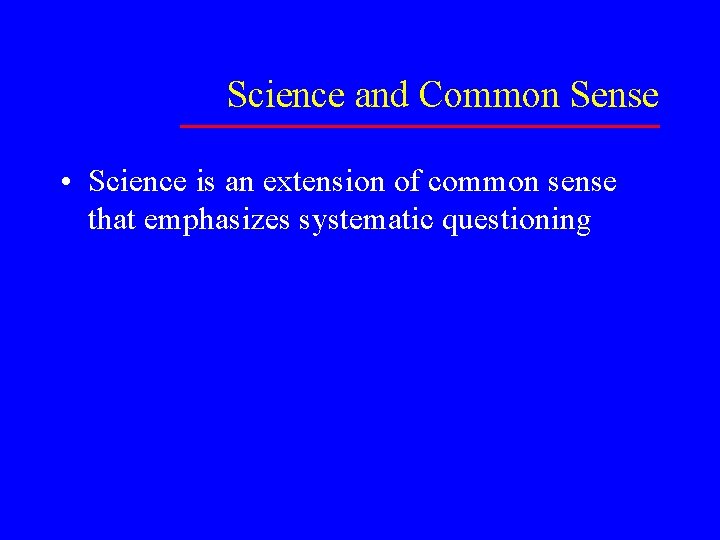 Science and Common Sense

• Science is an extension of common sense that emphasizes systematic questioning